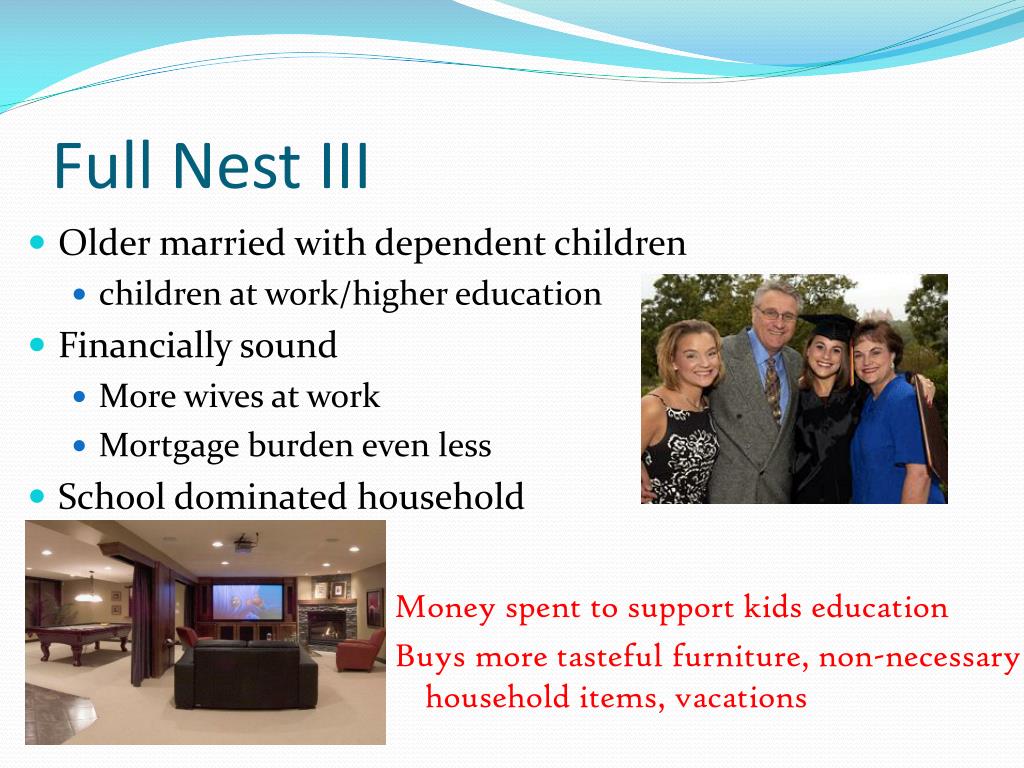 Full Nest III

Older married with dependent children
children at work/higher education

Financially sound
More wives at work
Mortgage burden even less

School dominated household

Money spent to support kids education

Buys more tasteful furniture, non-necessary household items, vacations